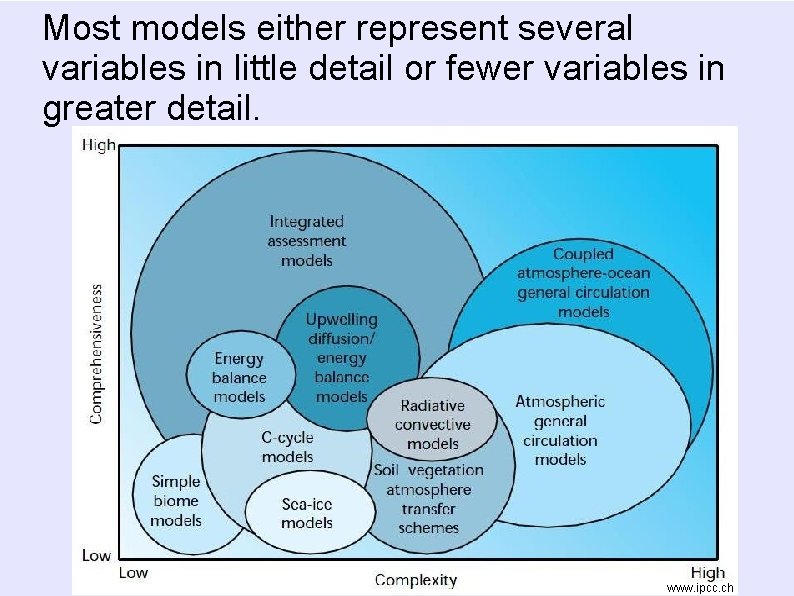 Most models either represent several variables in little detail or fewer variables in greater detail.

High

Comprehensiveness

Low

Integrated assessment models

Coupled atmosphere-ocean general circulation models

Upwelling diffusion/ energy balance models

Energy balance models

Atmospheric general circulation models

Radiative convective models

C-cycle models

Soil vegetation atmosphere transfer schemes

Simple biome models

Sea-ice models

Low

Complexity

High

www.ipcc.ch